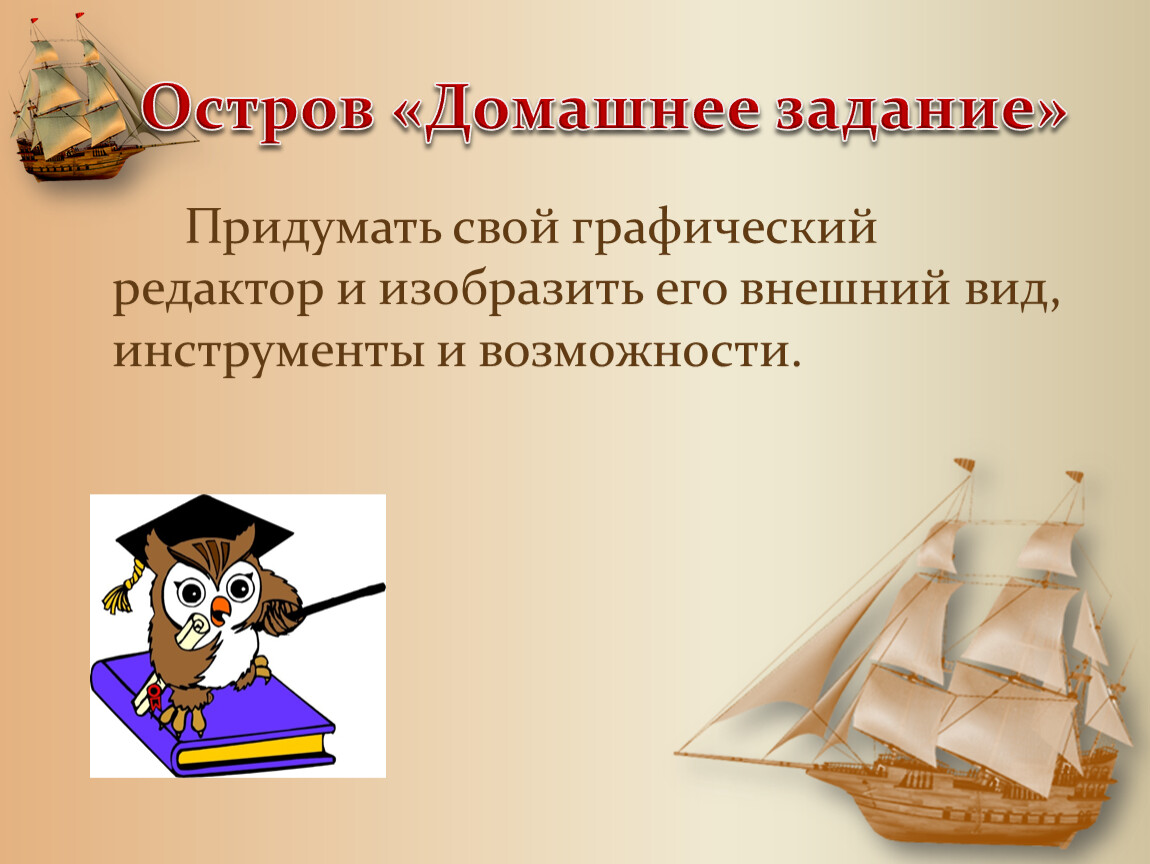 Остров «Домашнее задание»

Придумать свой графический редактор и изобразить его внешний вид, инструменты и возможности.